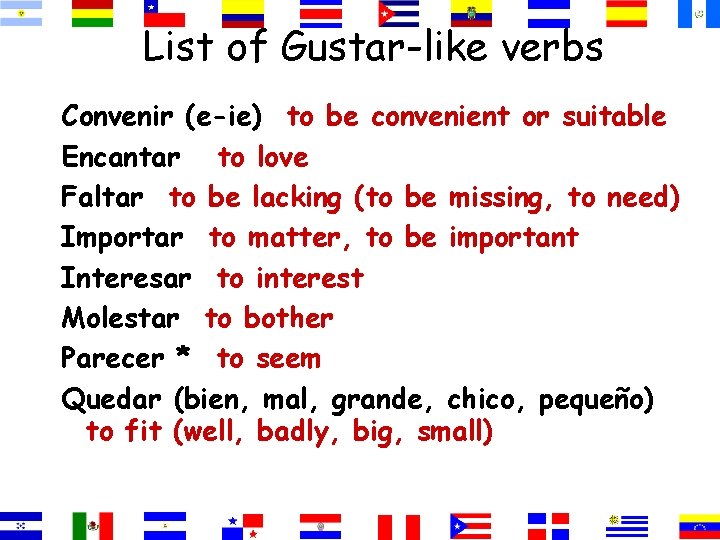 List of Gustar-like verbs

Convenir (e-ie) to be convenient or suitable

Encantar to love

Faltar to be lacking (to be missing, to need)

Importar to matter, to be important

Interesar to interest

Molestar to bother

Parecer * to seem

Quedar (bien, mal, grande, chico, pequeño) to fit (well, badly, big, small)